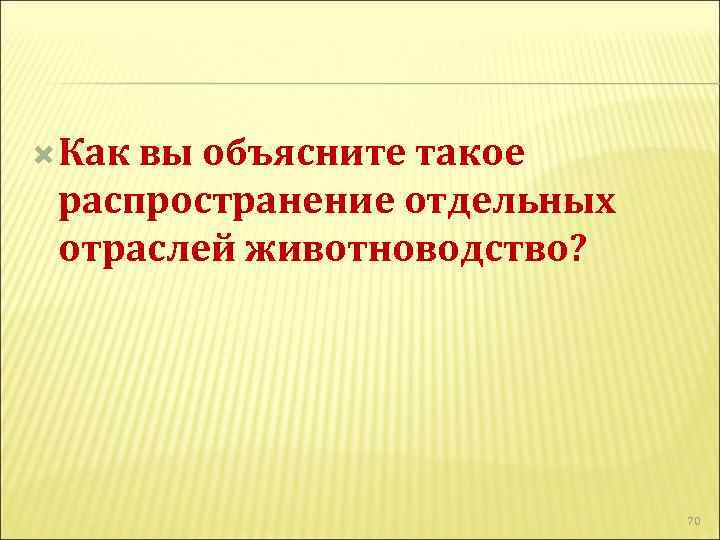 Как вы объясните такое распространение отдельных отраслей животноводство?

70